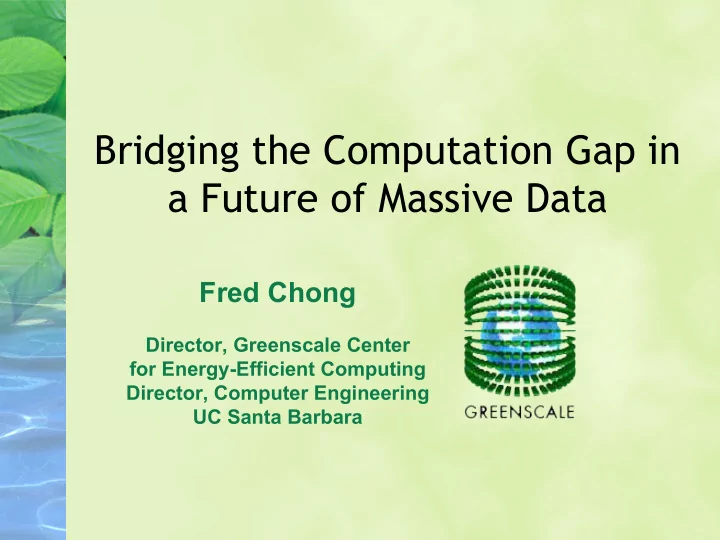 Bridging the Computation Gap in a Future of Massive Data

Fred Chong

Director, Greenscale Center for Energy-Efficient Computing
Director, Computer Engineering
UC Santa Barbara

GREENSCALE